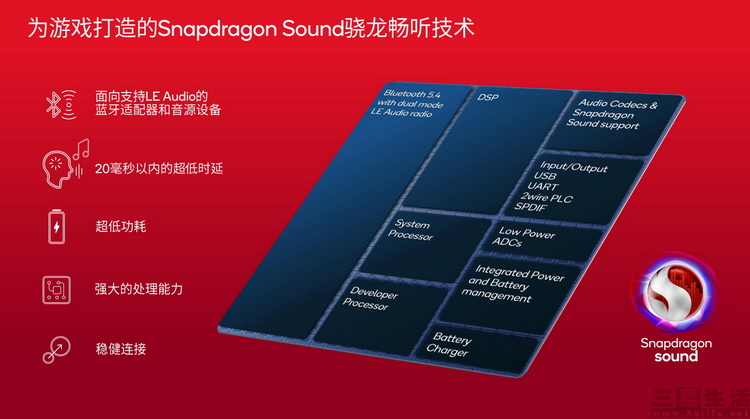 为游戏打造的Snapdragon Sound骁龙畅听技术

面向支持LE Audio的蓝牙适配器和音源设备

20毫秒以内的超低时延

超低功耗

强大的处理能力

稳健连接

Bluetooth 5.4 with dual mode LE Audio radio

DSP

Audio Codecs & Snapdragon Sound support

Input/Output
USB
UART
2wire PLC
SPDIF

System Processor

Low Power ADCs

Integrated Power and Battery management

Developer Processor

Battery Charger

Snapdragon sound

三易生活
www.3elife.net